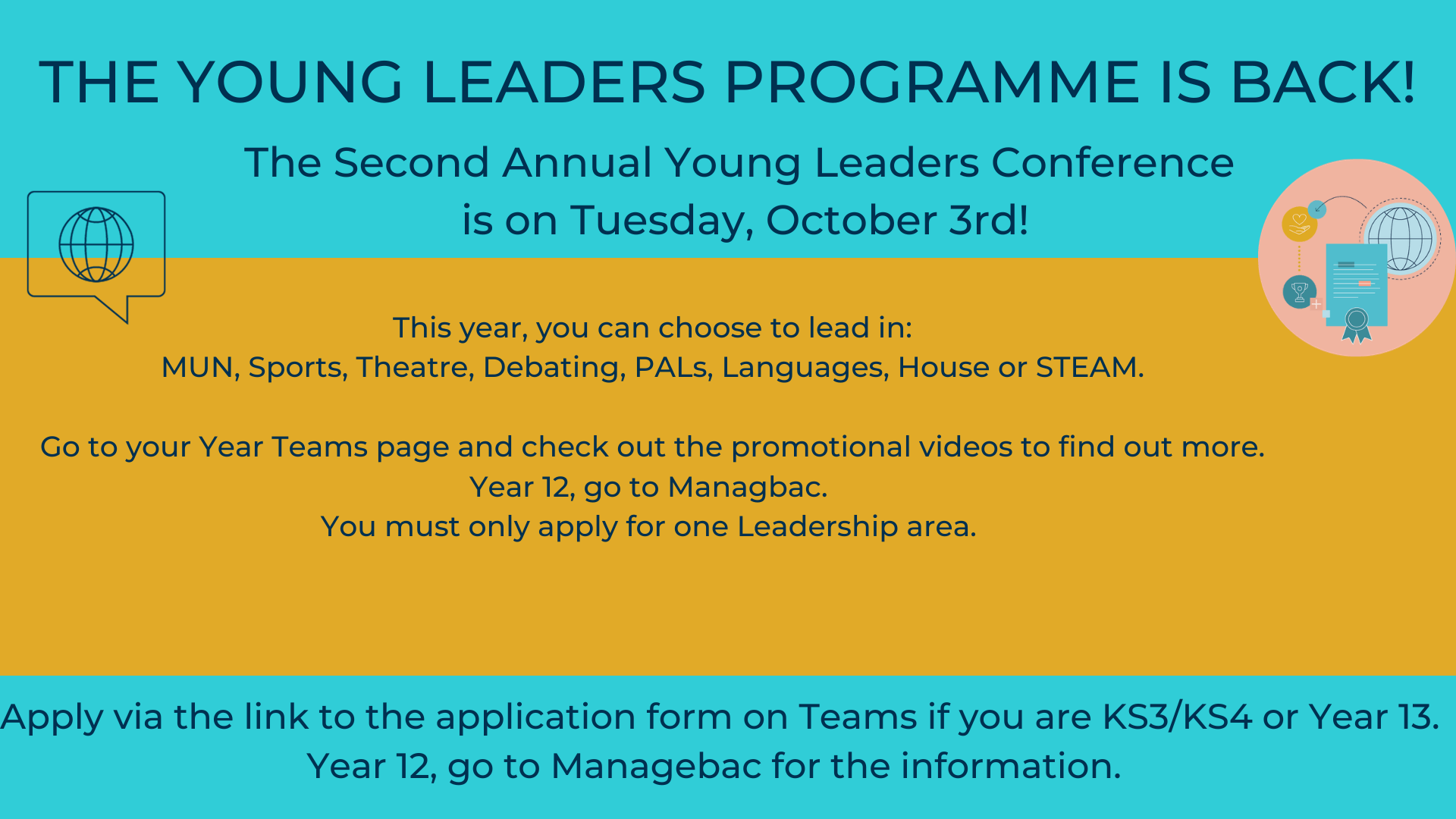 THE YOUNG LEADERS PROGRAMME IS BACK!

The Second Annual Young Leaders Conference is on Tuesday, October 3rd!

This year, you can choose to lead in:
MUN, Sports, Theatre, Debating, PALs, Languages, House or STEAM.

Go to your Year Teams page and check out the promotional videos to find out more.
Year 12, go to Managbac.
You must only apply for one Leadership area.

Apply via the link to the application form on Teams if you are KS3/KS4 or Year 13.
Year 12, go to Managebac for the information.